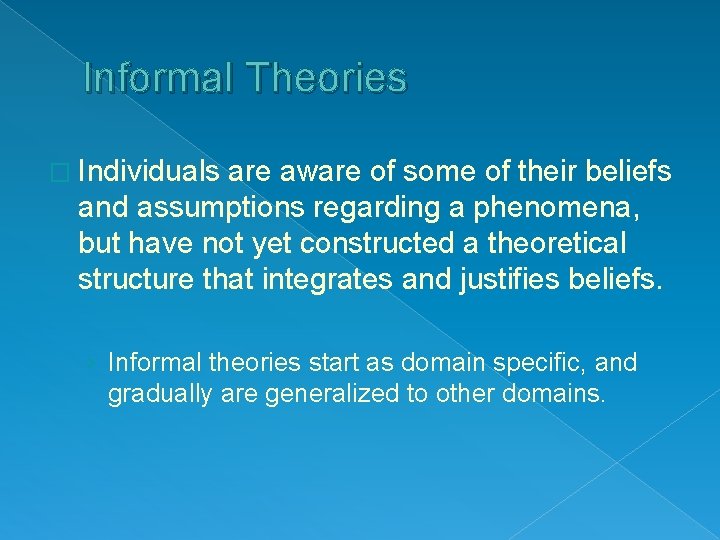 Informal Theories

Individuals are aware of some of their beliefs and assumptions regarding a phenomena, but have not yet constructed a theoretical structure that integrates and justifies beliefs.

Informal theories start as domain specific, and gradually are generalized to other domains.